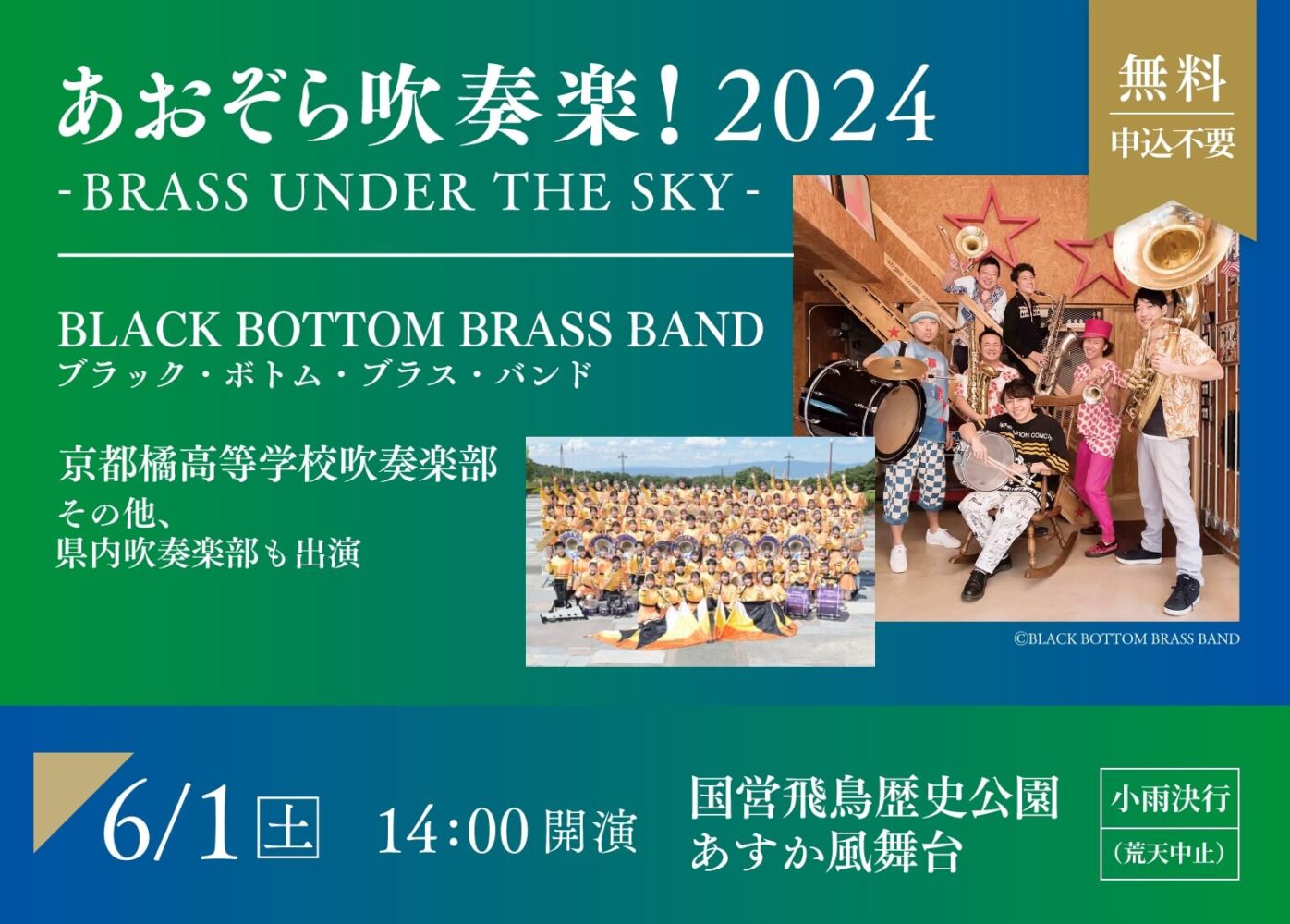 あおぞら吹奏楽！2024
-BRASS UNDER THE SKY-

無料
申込不要

BLACK BOTTOM BRASS BAND
ブラック・ボトム・ブラス・バンド

京都橘高等学校吹奏楽部
その他、
県内吹奏楽部も出演

©BLACK BOTTOM BRASS BAND

6/1 土 14:00 開演

国営飛鳥歴史公園
あすか風舞台

小雨決行
（荒天中止）